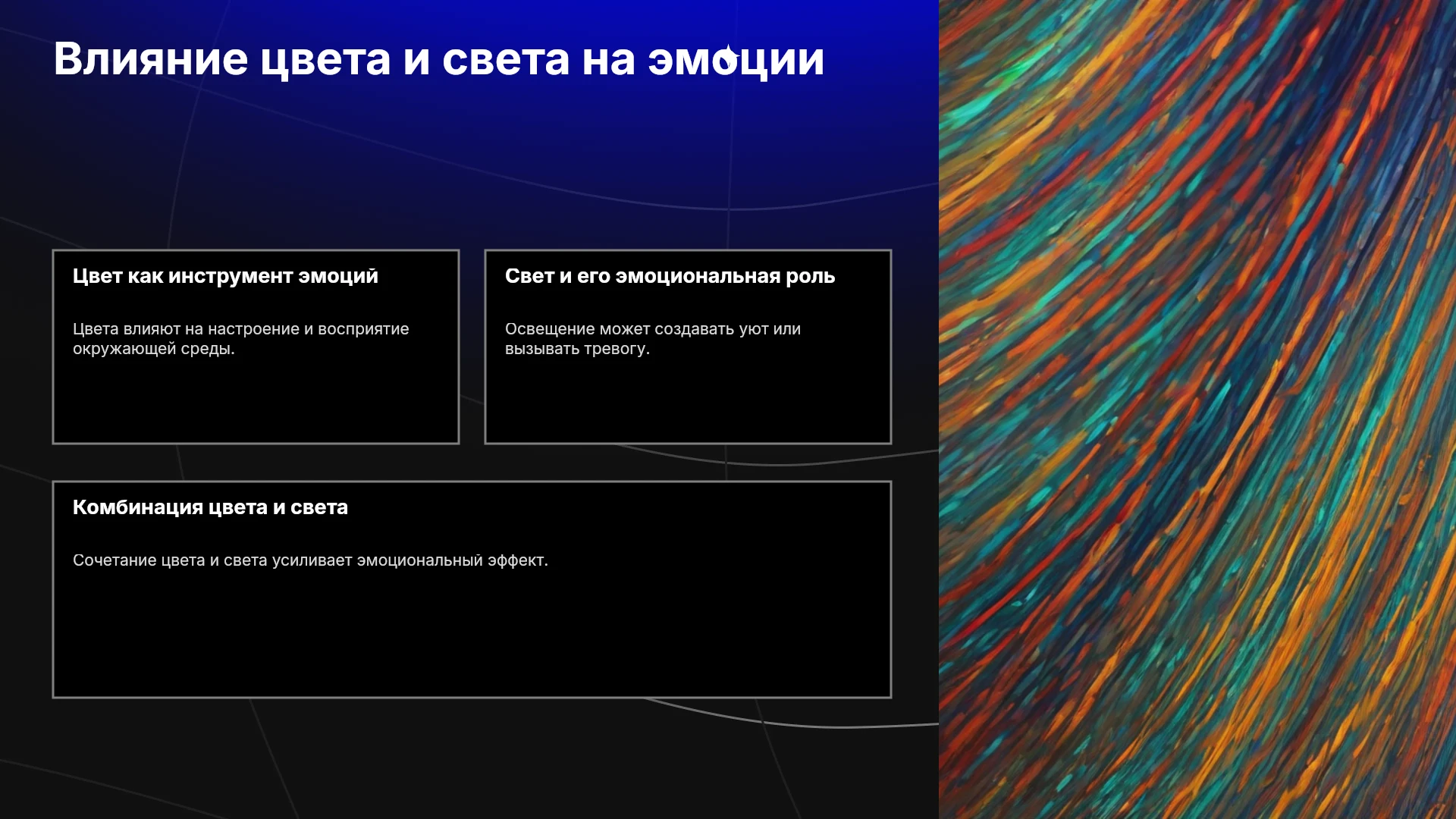 Влияние цвета и света на эмоции

Цвет как инструмент эмоций

Цвета влияют на настроение и восприятие окружающей среды.

Свет и его эмоциональная роль

Освещение может создавать уют или вызывать тревогу.

Комбинация цвета и света

Сочетание цвета и света усиливает эмоциональный эффект.